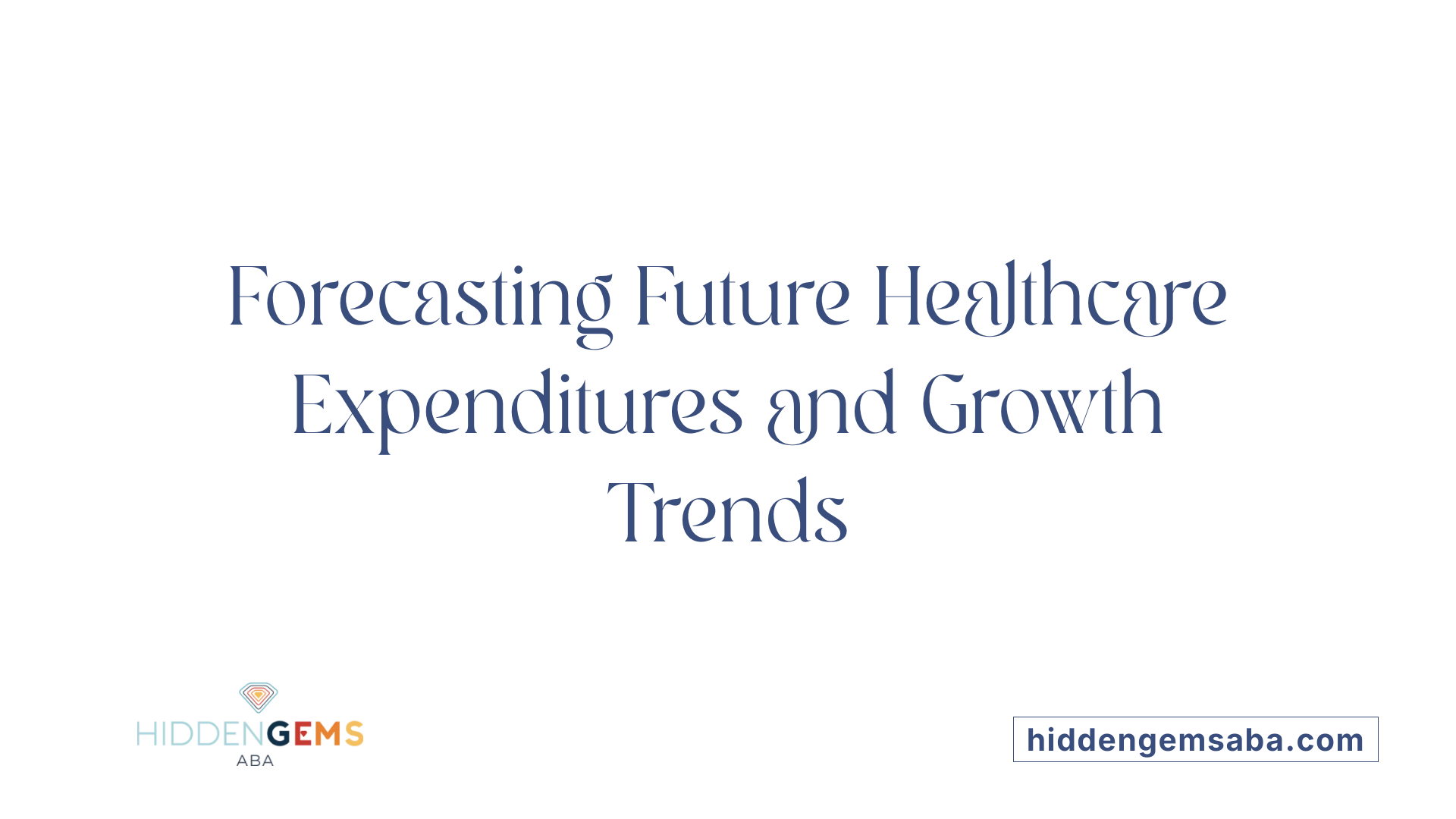 Forecasting Future Healthcare Expenditures and Growth Trends

HIDDENGEMS
ABA

hiddengemsaba.com